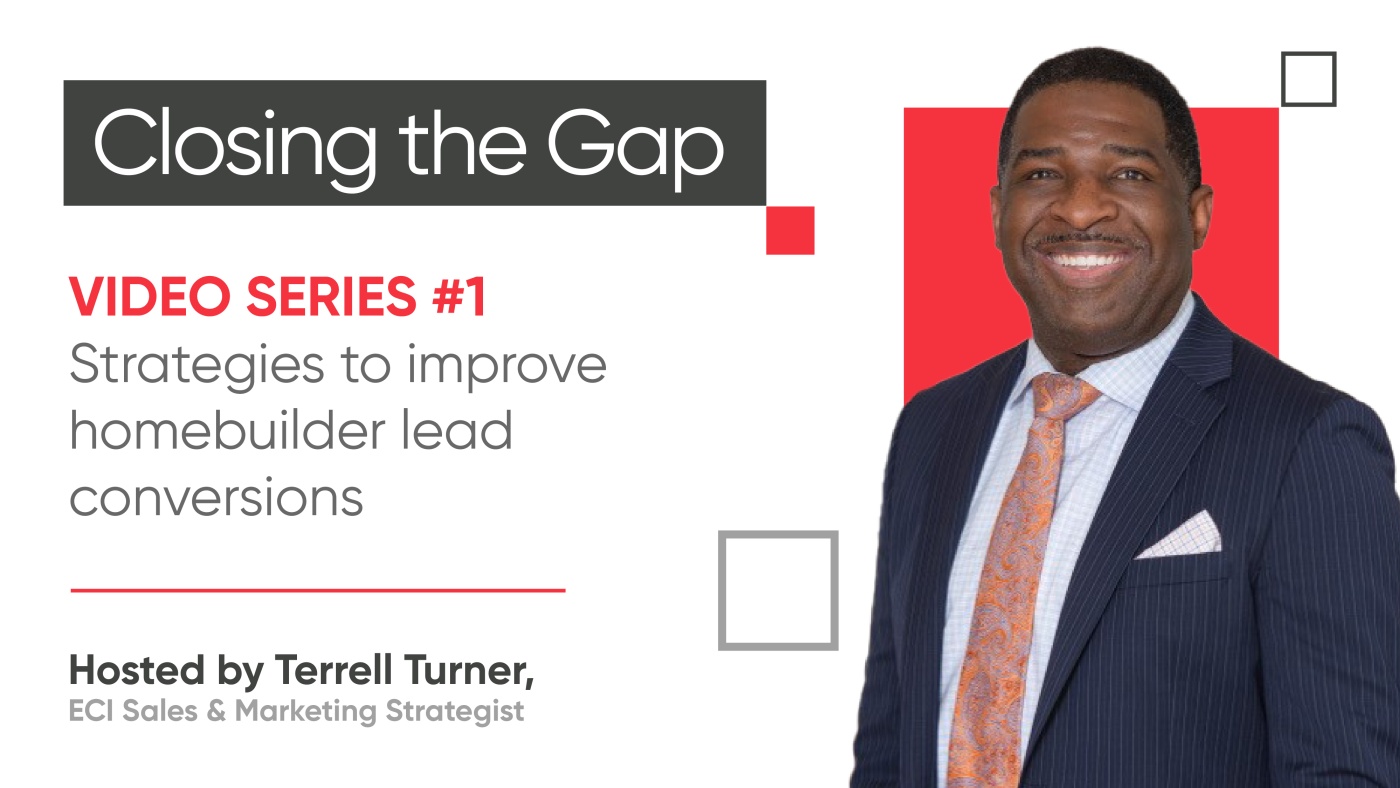 Closing the Gap

VIDEO SERIES #1
Strategies to improve homebuilder lead conversions

Hosted by Terrell Turner,
ECI Sales & Marketing Strategist